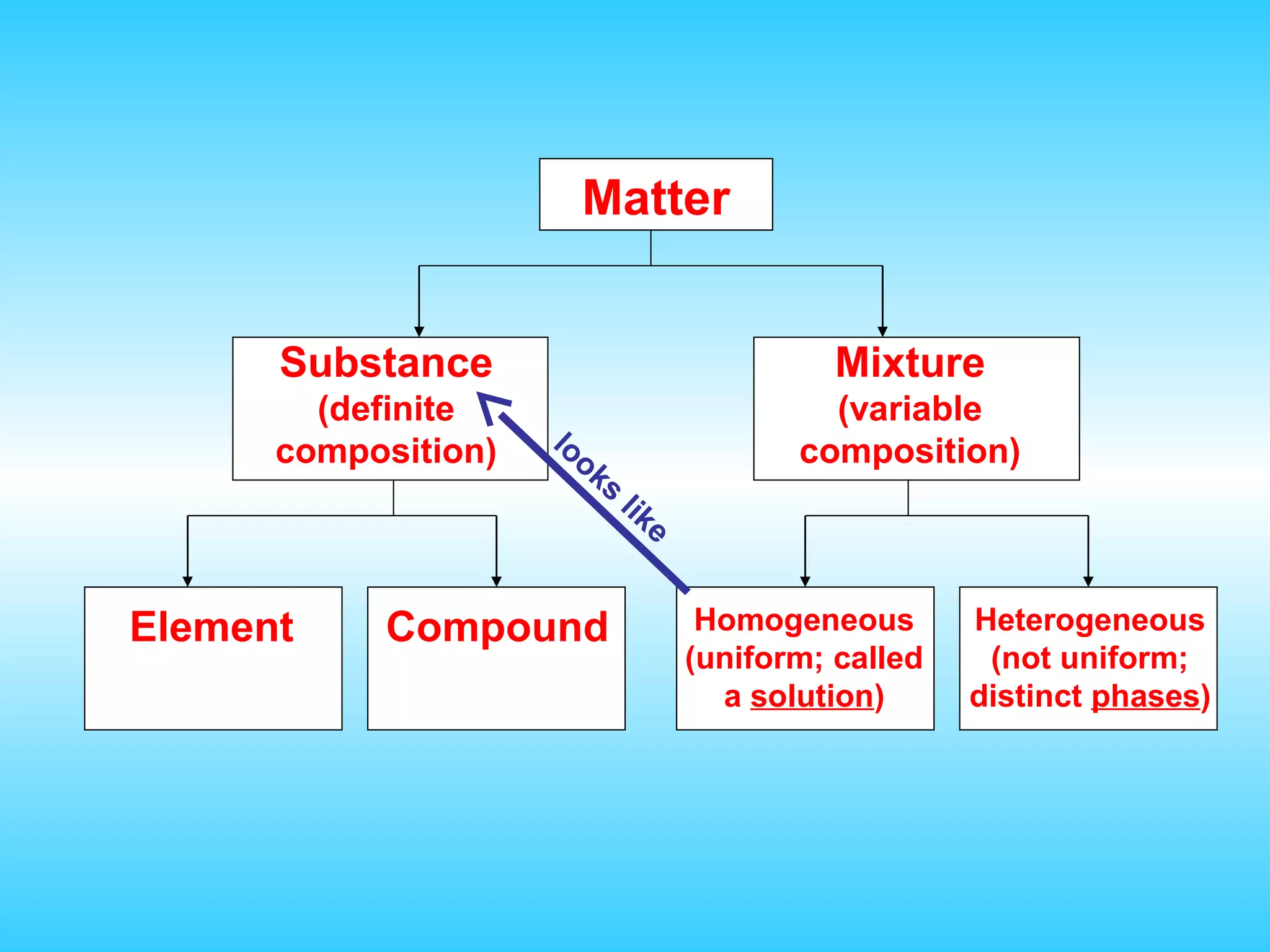 Matter

Substance
(definite composition)

Mixture
(variable composition)

looks like

Element

Compound

Homogeneous (uniform; called a solution)

Heterogeneous (not uniform; distinct phases)